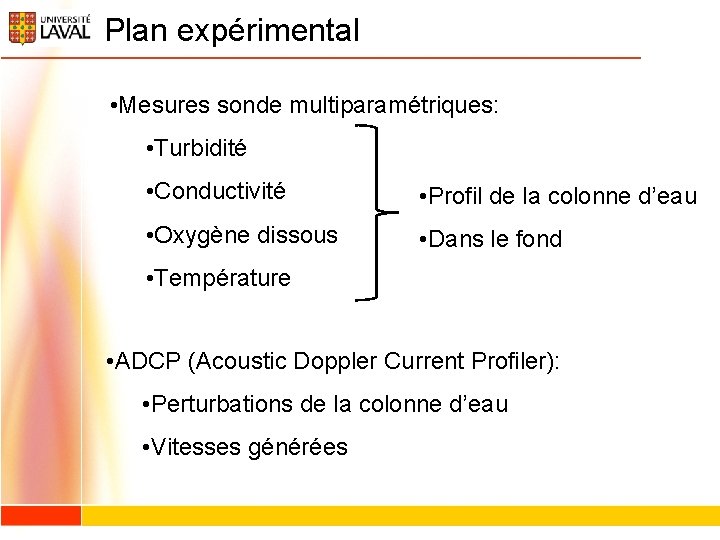 UNIVERSITÉ LAVAL

Plan expérimental

•Mesures sonde multiparamétriques:

•Turbidité

•Conductivité

•Oxygène dissous

•Température

•Profil de la colonne d'eau

•Dans le fond

•ADCP (Acoustic Doppler Current Profiler):

•Perturbations de la colonne d'eau

•Vitesses générées